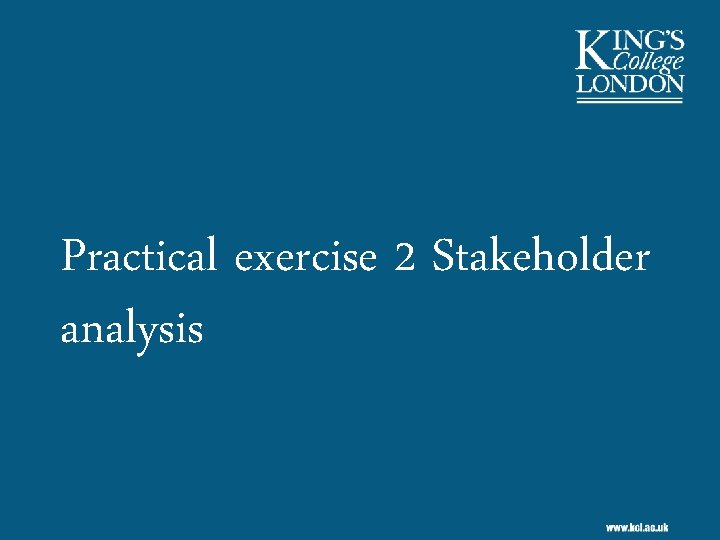 KING'S
College
LONDON

Practical exercise 2 Stakeholder analysis

www.kcl.ac.uk